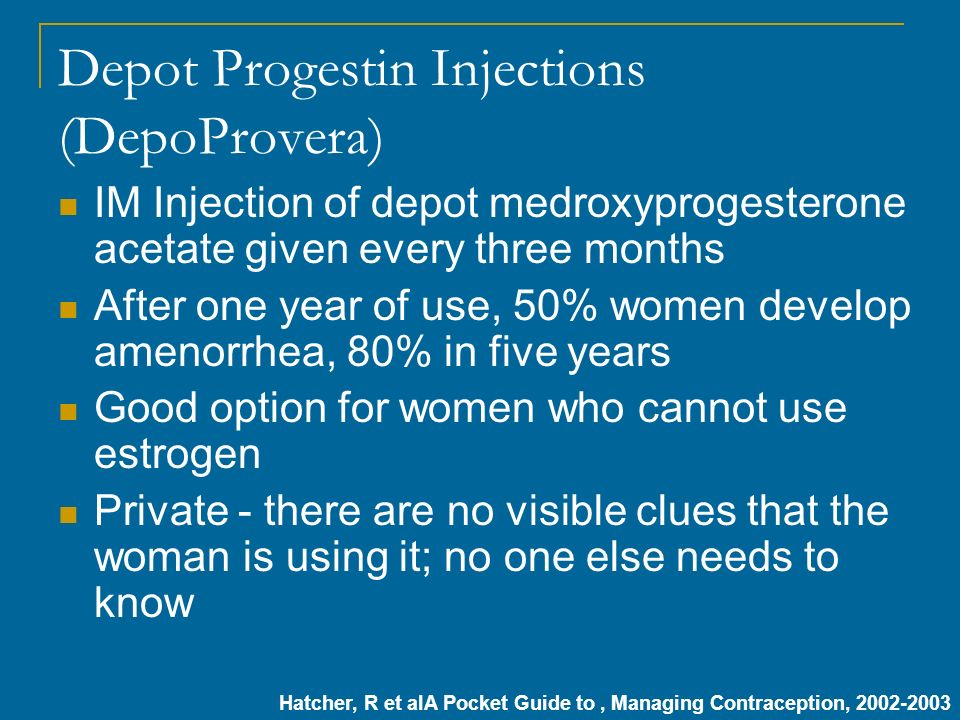 Depot Progestin Injections (DepoProvera)

- IM Injection of depot medroxyprogesterone acetate given every three months
- After one year of use, 50% women develop amenorrhea, 80% in five years
- Good option for women who cannot use estrogen
- Private - there are no visible clues that the woman is using it; no one else needs to know

Hatcher, R et alA Pocket Guide to , Managing Contraception, 2002-2003